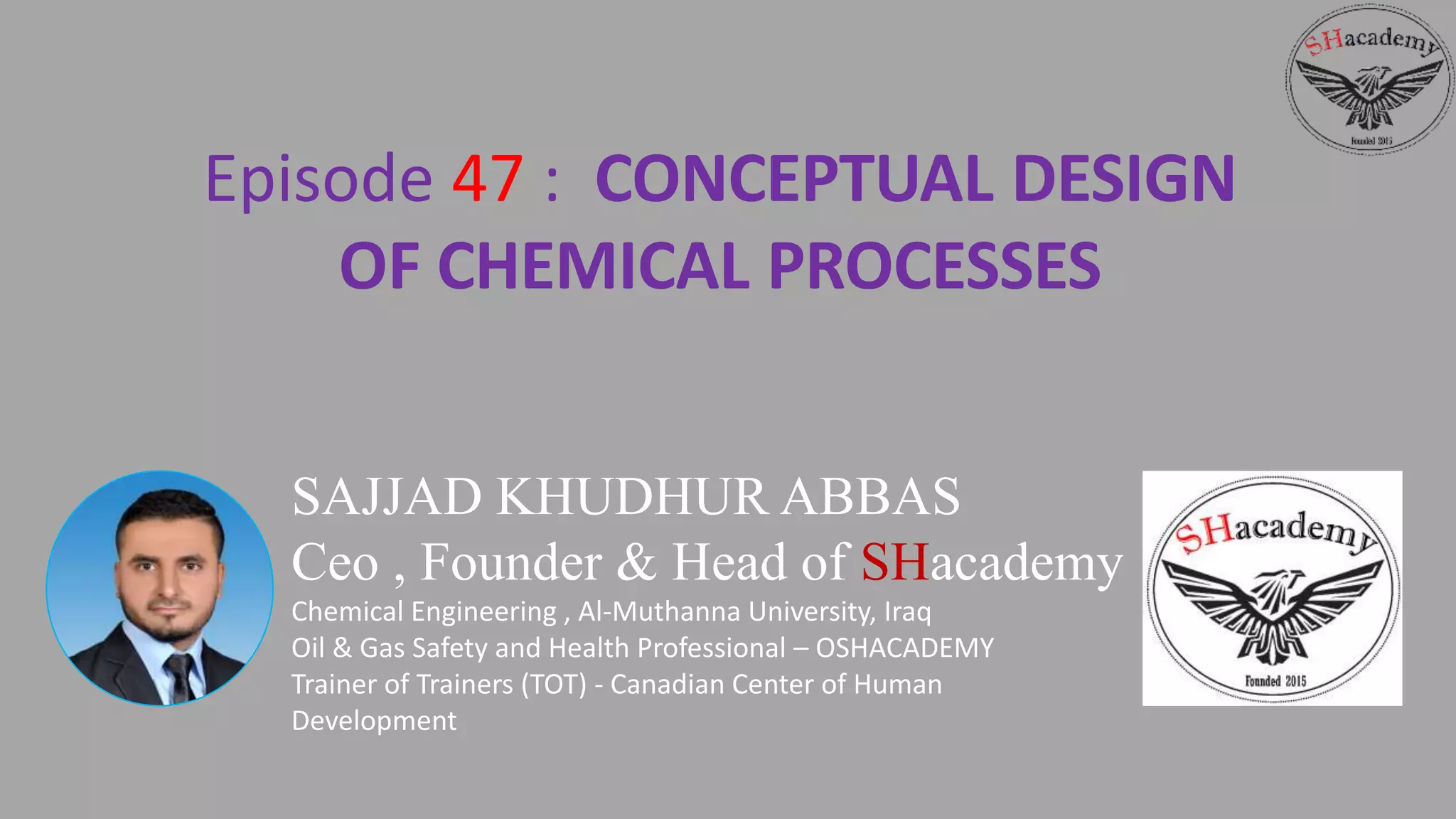 SHacademy
Founded 2015

Episode 47 : CONCEPTUAL DESIGN OF CHEMICAL PROCESSES

SAJJAD KHUDHUR ABBAS
Ceo , Founder & Head of SHacademy
Chemical Engineering , Al-Muthanna University, Iraq
Oil & Gas Safety and Health Professional – OSHACADEMY
Trainer of Trainers (TOT) - Canadian Center of Human Development

SHacademy
Founded 2015